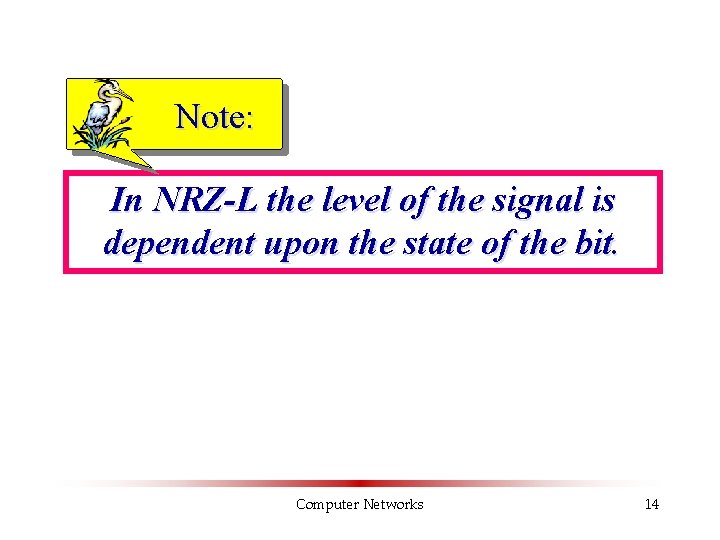 Note:

In NRZ-L the level of the signal is dependent upon the state of the bit.

Computer Networks

14